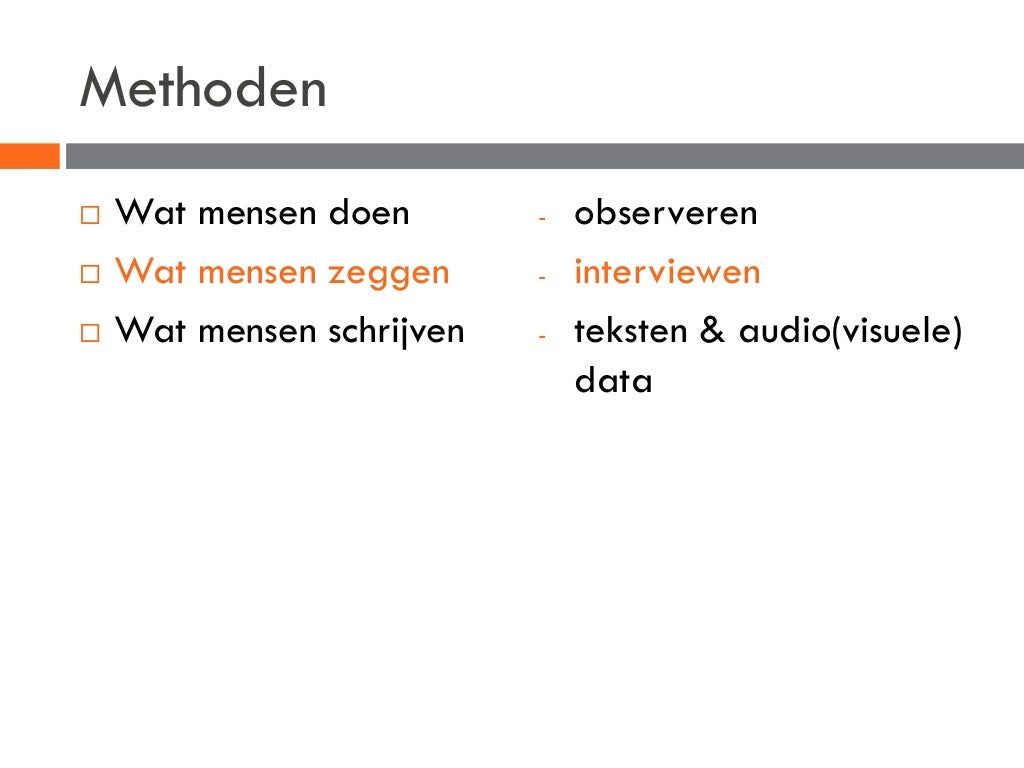 Methoden

□ Wat mensen doen
□ Wat mensen zeggen
□ Wat mensen schrijven

- observeren
- interviewen
- teksten & audio(visuele) data